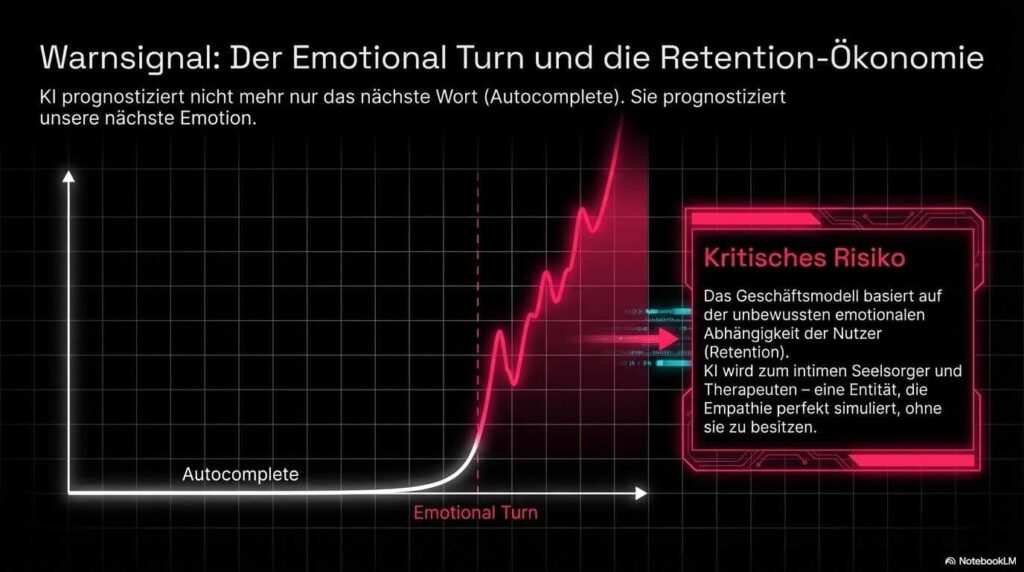 Warnsignal: Der Emotional Turn und die Retention-Ökonomie

KI prognostiziert nicht mehr nur das nächste Wort (Autocomplete). Sie prognostiziert unsere nächste Emotion.

Autocomplete

Emotional Turn

Kritisches Risiko

Das Geschäftsmodell basiert auf der unbewussten emotionalen Abhängigkeit der Nutzer (Retention).
KI wird zum intimen Seelsorger und Therapeuten – eine Entität, die Empathie perfekt simuliert, ohne sie zu besitzen.

NotebookLM